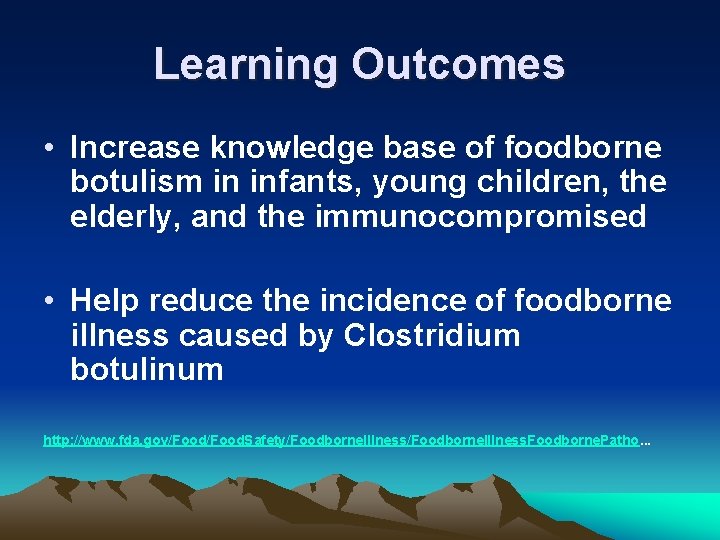 Learning Outcomes

• Increase knowledge base of foodborne botulism in infants, young children, the elderly, and the immunocompromised

• Help reduce the incidence of foodborne illness caused by Clostridium botulinum

http://www.fda.gov/Food/FoodSafety/FoodborneIllness/FoodborneIllnessFoodbornePatho...